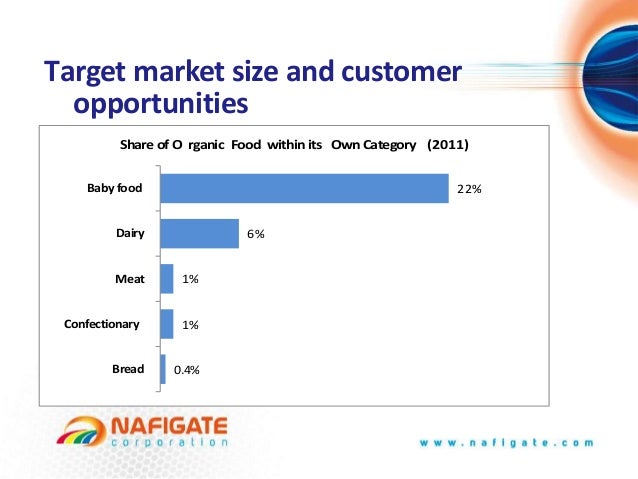 Target market size and customer opportunities

Share of O rganic Food within its Own Category (2011)

Baby food
22%

Dairy
6%

Meat
1%

Confectionary
1%

Bread
0.4%

NAFIGATE
corporation

www.nafigate.com